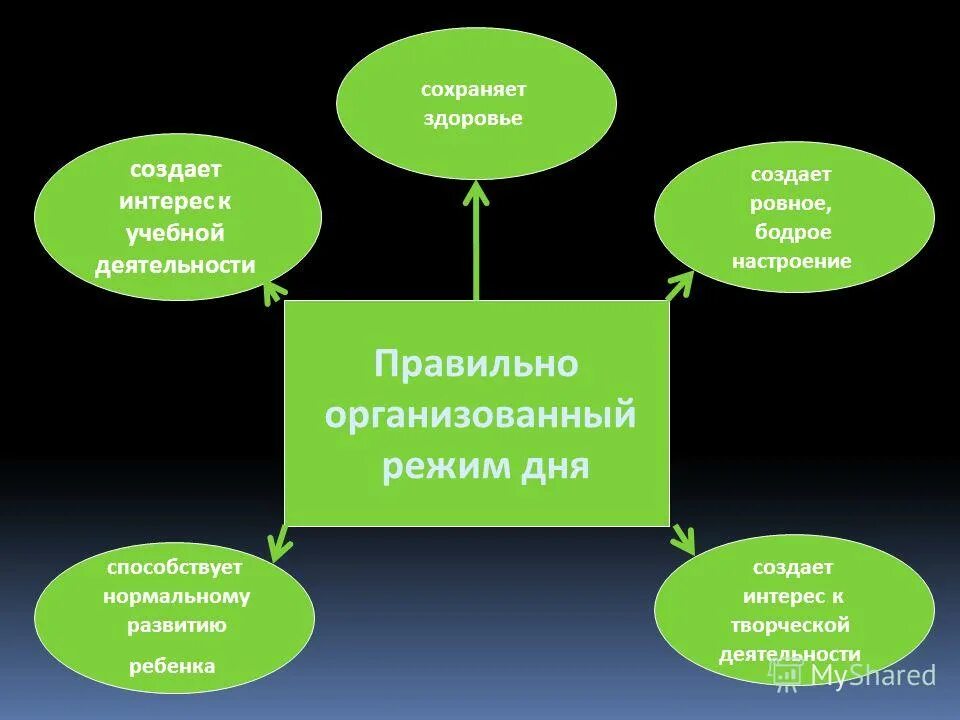 сохраняет здоровье

создает интерес к учебной деятельности

создает ровное, бодрое настроение

Правильно организованный режим дня

способствует нормальному развитию

ребенка

создает интерес к творческой деятельности

MyShared